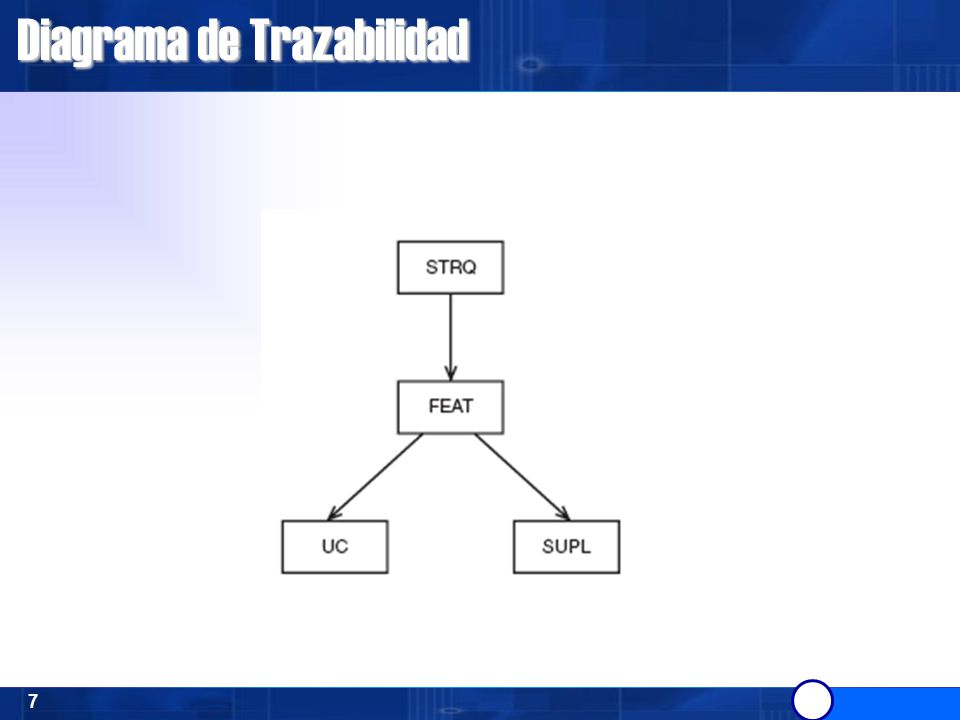 Diagrama de Trazabilidad

STRQ

FEAT

UC

SUPL

7